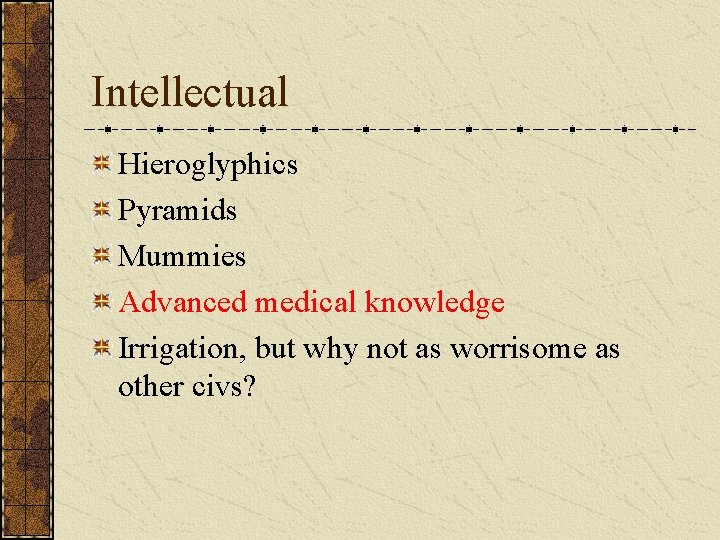 Intellectual

Hieroglyphics

Pyramids

Mummies

Advanced medical knowledge

Irrigation, but why not as worrisome as other civs?